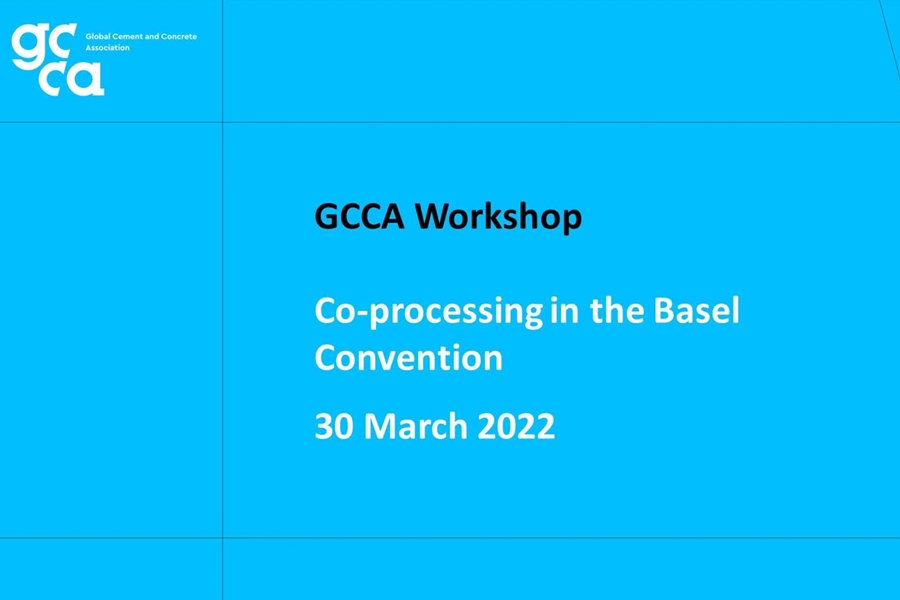 gcca Global Cement and Concrete Association

GCCA Workshop

Co-processing in the Basel Convention

30 March 2022